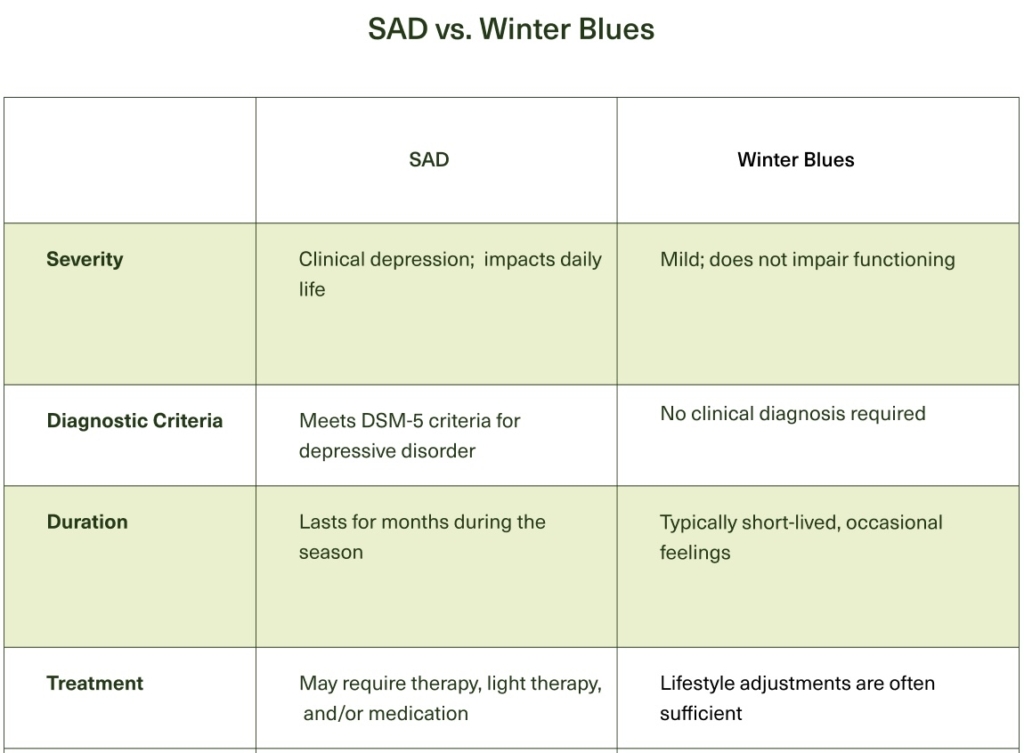 SAD vs. Winter Blues

| | SAD | Winter Blues |
|---|---|---|
| Severity | Clinical depression; impacts daily life | Mild; does not impair functioning |
| Diagnostic Criteria | Meets DSM-5 criteria for depressive disorder | No clinical diagnosis required |
| Duration | Lasts for months during the season | Typically short-lived, occasional feelings |
| Treatment | May require therapy, light therapy, and/or medication | Lifestyle adjustments are often sufficient |